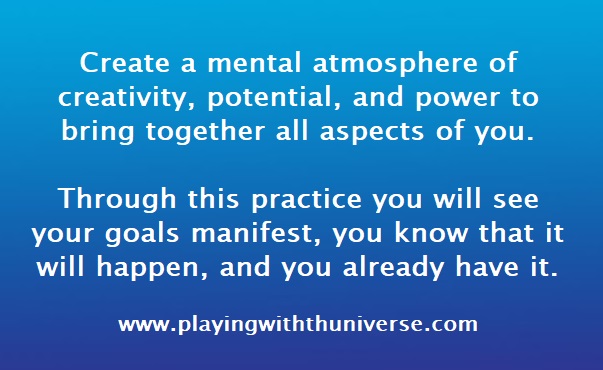 Create a mental atmosphere of creativity, potential, and power to bring together all aspects of you.

Through this practice you will see your goals manifest, you know that it will happen, and you already have it.

www.playingwiththuniverse.com